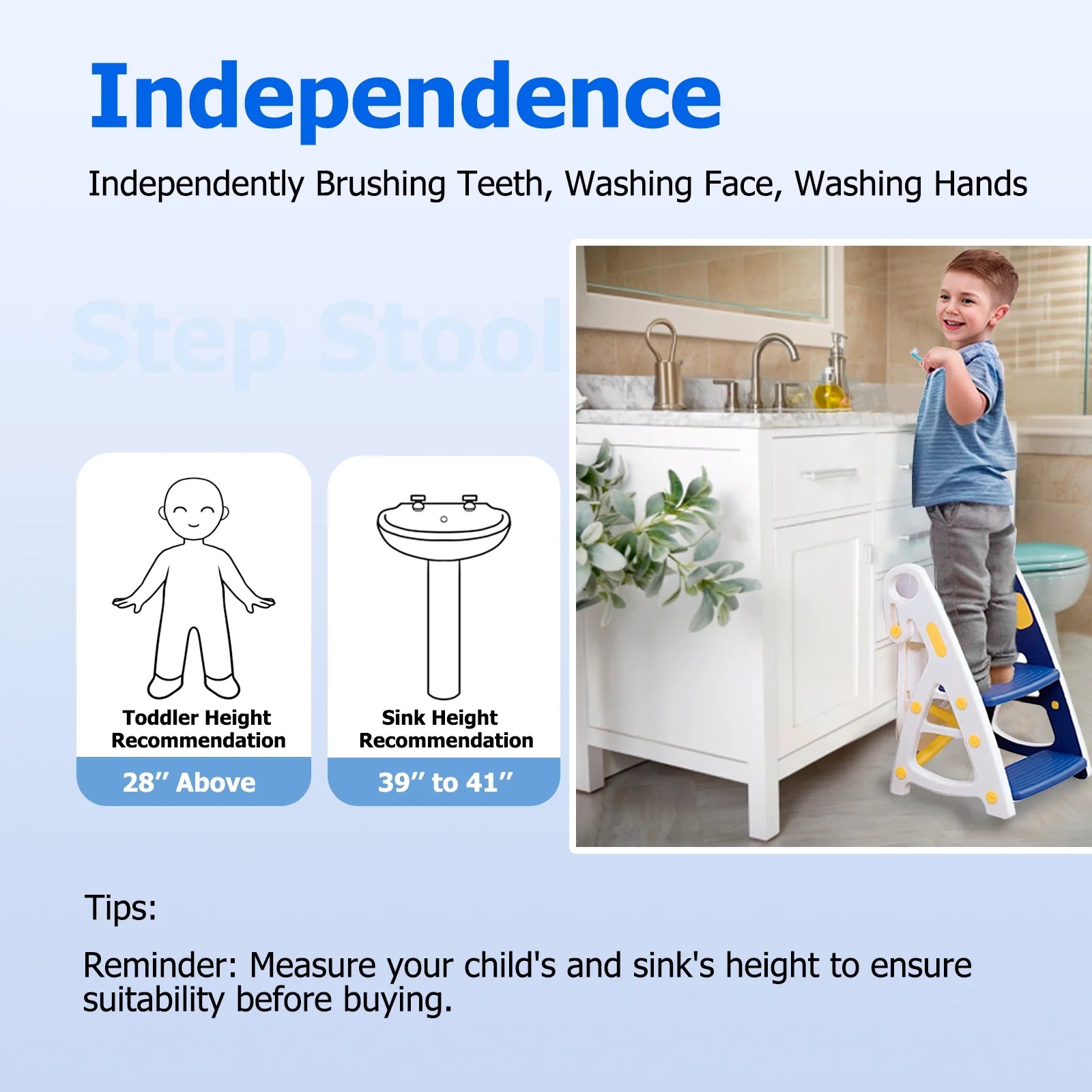 Independence

Independently Brushing Teeth, Washing Face, Washing Hands

Step Stool

Toddler Height Recommendation

28″ Above

Sink Height Recommendation

39″ to 41″

Tips:

Reminder: Measure your child's and sink's height to ensure suitability before buying.